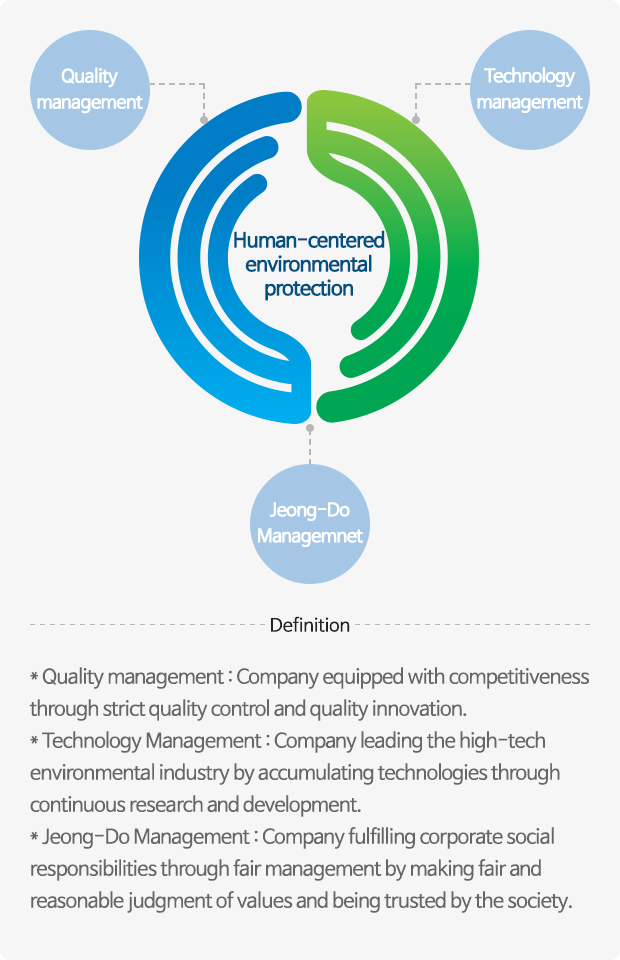 Quality management

Technology management

Human-centered environmental protection

Jeong-Do Managemnet

Definition

* Quality management : Company equipped with competitiveness through strict quality control and quality innovation.
* Technology Management : Company leading the high-tech environmental industry by accumulating technologies through continuous research and development.
* Jeong-Do Management : Company fulfilling corporate social responsibilities through fair management by making fair and reasonable judgment of values and being trusted by the society.